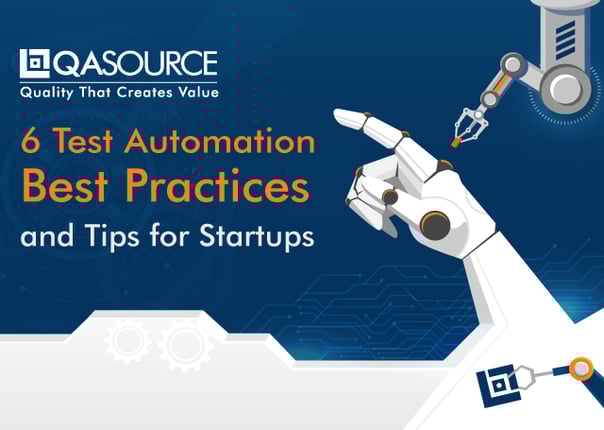 QASOURCE
Quality That Creates Value

6 Test Automation
Best Practices
and Tips for Startups